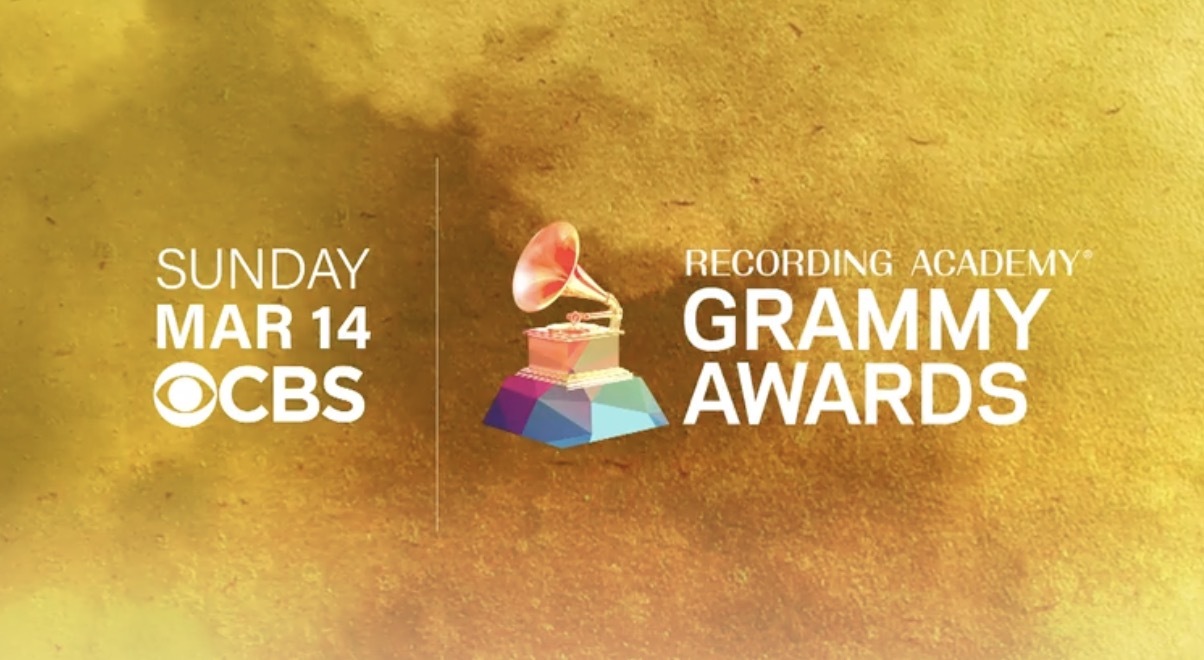 SUNDAY
MAR 14
CBS

RECORDING ACADEMY®
GRAMMY
AWARDS